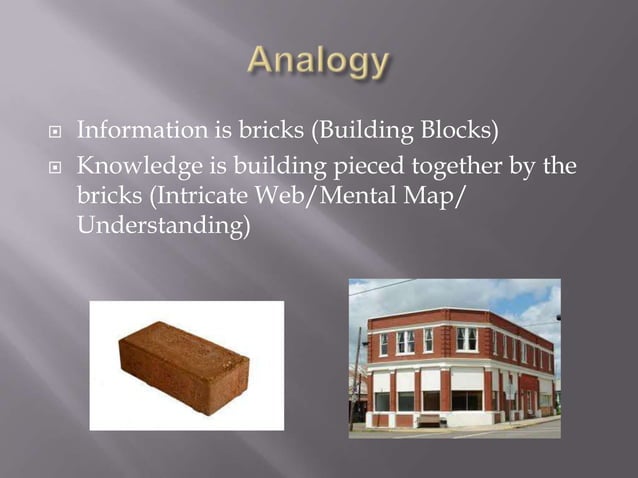 Analogy

Information is bricks (Building Blocks)

Knowledge is building pieced together by the bricks (Intricate Web/Mental Map/ Understanding)